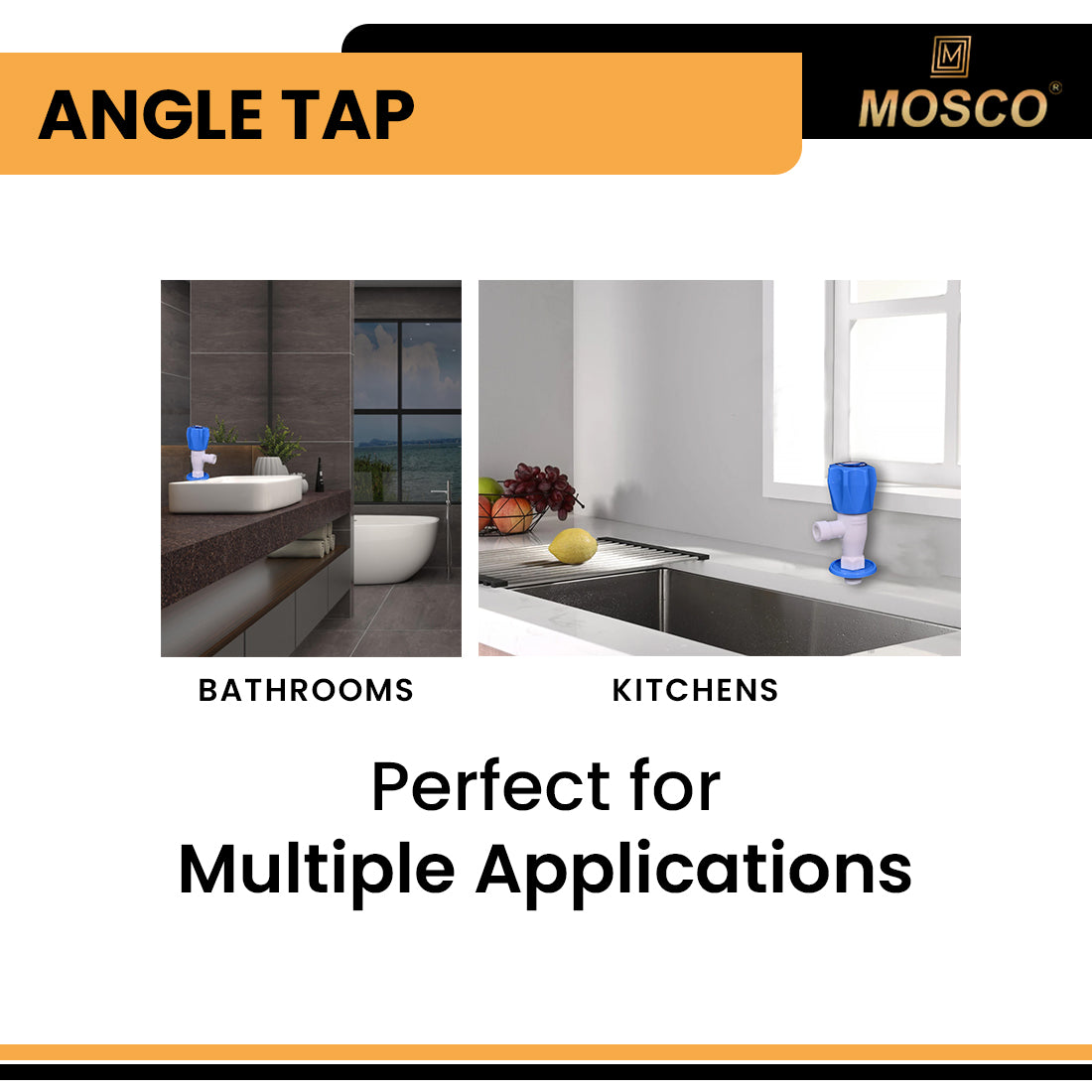 ANGLE TAP

M
MOSCO®

BATHROOMS

KITCHENS

Perfect for
Multiple Applications